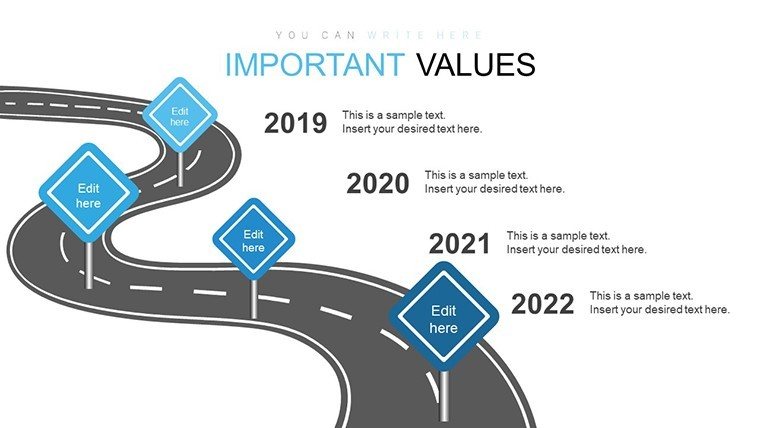 YOU CAN WRITE HERE

IMPORTANT VALUES

Edit here

Edit here

Edit here

Edit here

2019 This is a sample text. Insert your desired text here.

2020 This is a sample text. Insert your desired text here.

2021 This is a sample text. Insert your desired text here.

2022 This is a sample text. Insert your desired text here.